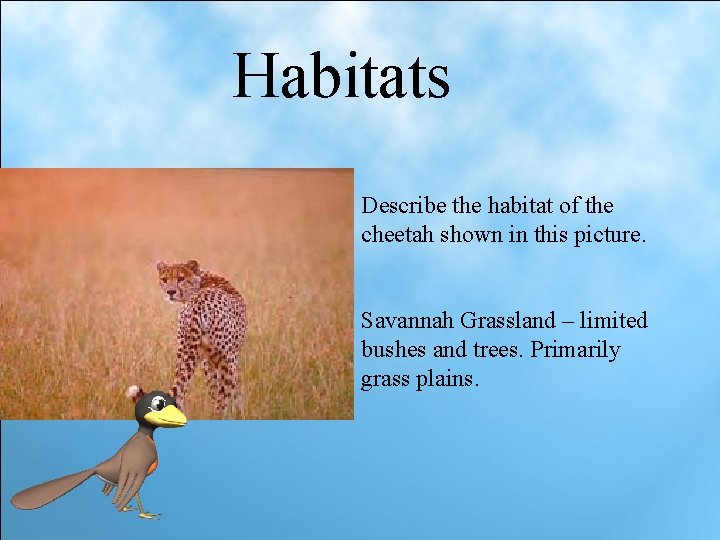 Habitats

Describe the habitat of the cheetah shown in this picture.

Savannah Grassland – limited bushes and trees. Primarily grass plains.